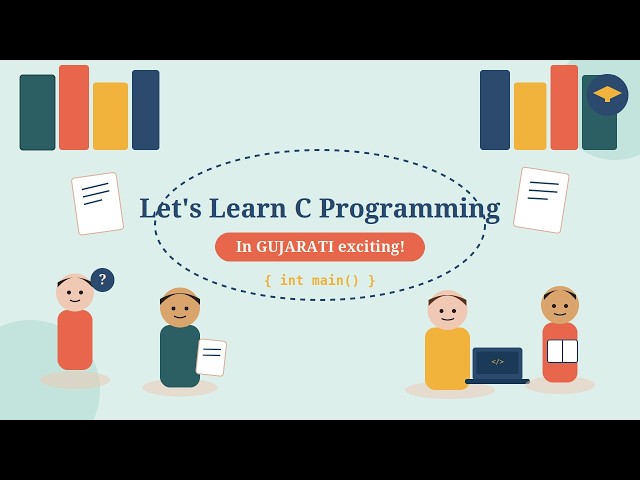 Let's Learn C Programming

In GUJARATI exciting!

{ int main() }

?

</>